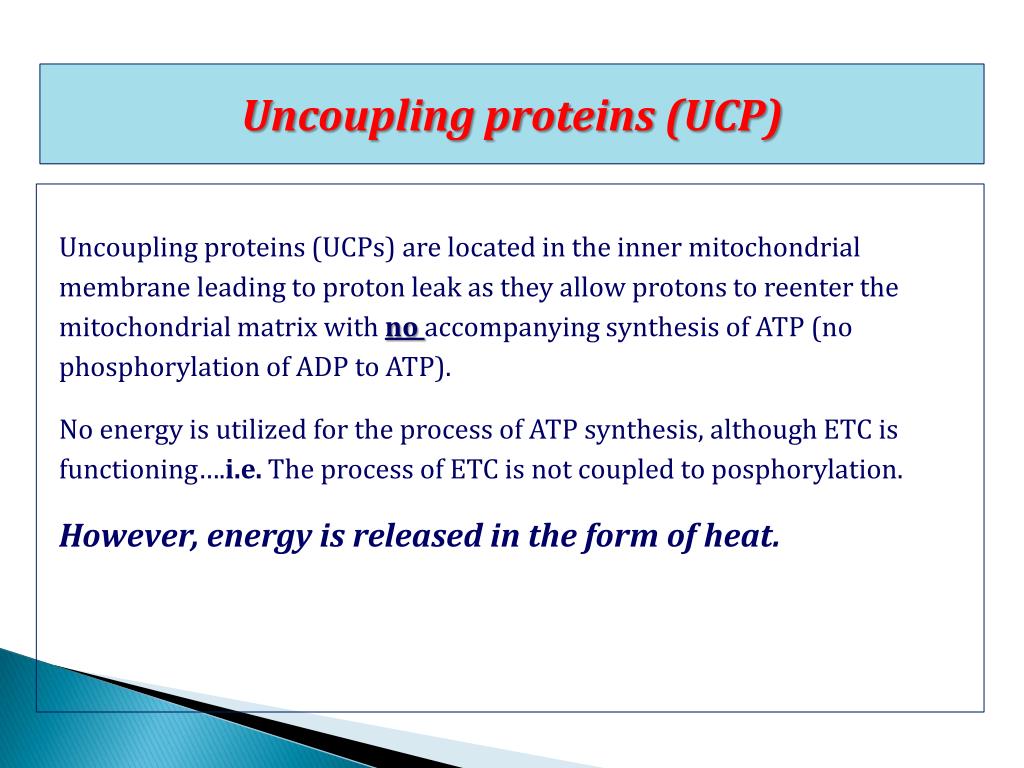 Uncoupling proteins (UCP)

Uncoupling proteins (UCPs) are located in the inner mitochondrial membrane leading to proton leak as they allow protons to reenter the mitochondrial matrix with no accompanying synthesis of ATP (no phosphorylation of ADP to ATP).

No energy is utilized for the process of ATP synthesis, although ETC is functioning….i.e. The process of ETC is not coupled to posphorylation.

However, energy is released in the form of heat.